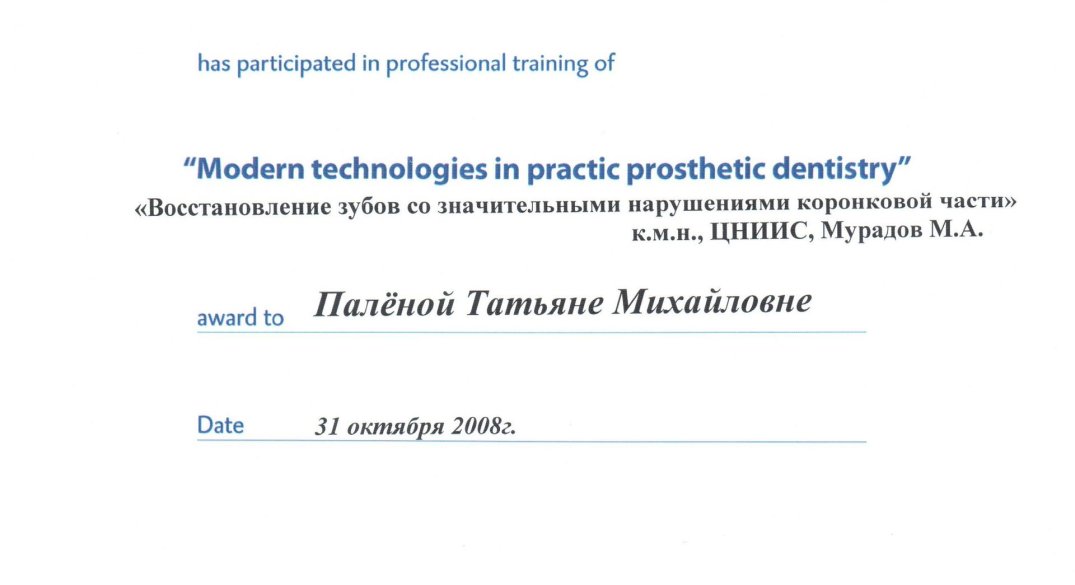 has participated in professional training of

"Modern technologies in practic prosthetic dentistry"
«Восстановление зубов со значительными нарушениями коронковой части»
к.м.н., ЦНИИС, Мурадов М.А.

award to Палёной Татьяне Михайловне

Date 31 октября 2008г.